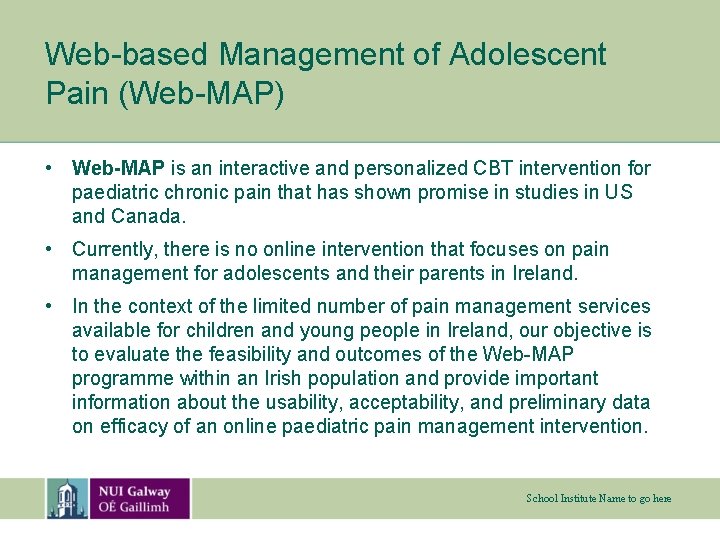 Web-based Management of Adolescent Pain (Web-MAP)

• Web-MAP is an interactive and personalized CBT intervention for paediatric chronic pain that has shown promise in studies in US and Canada.

• Currently, there is no online intervention that focuses on pain management for adolescents and their parents in Ireland.

• In the context of the limited number of pain management services available for children and young people in Ireland, our objective is to evaluate the feasibility and outcomes of the Web-MAP programme within an Irish population and provide important information about the usability, acceptability, and preliminary data on efficacy of an online paediatric pain management intervention.

NUI Galway
OÉ Gaillimh

School Institute Name to go here